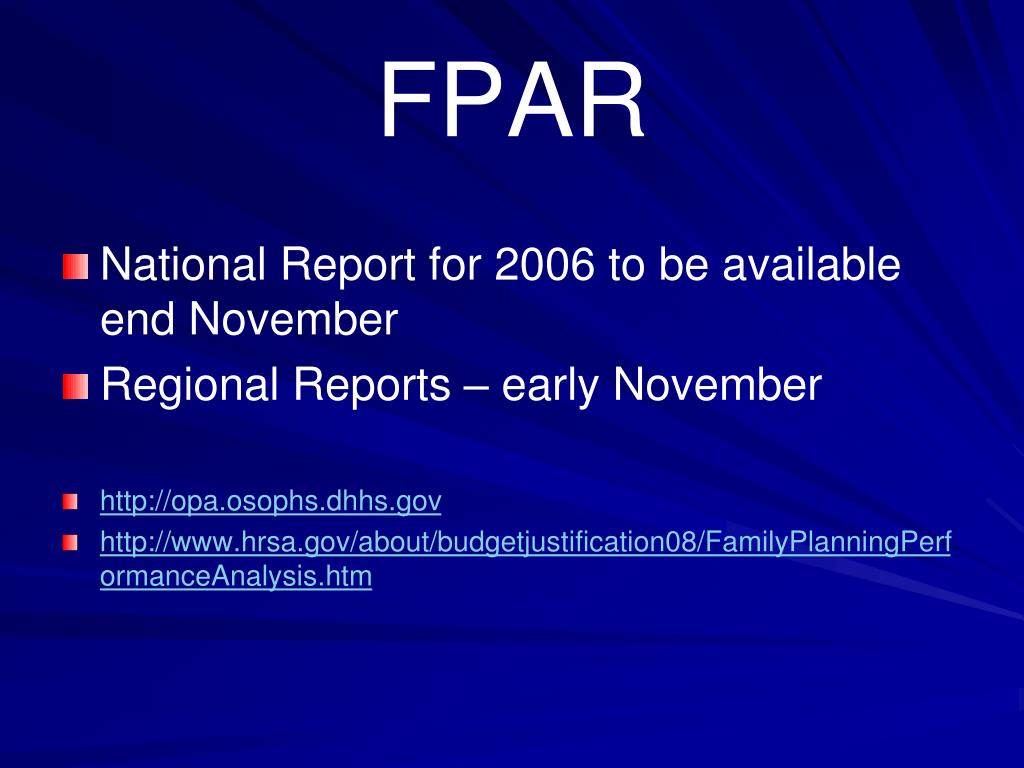 FPAR

National Report for 2006 to be available end November

Regional Reports – early November

http://opa.osophs.dhhs.gov

http://www.hrsa.gov/about/budgetjustification08/FamilyPlanningPerformanceAnalysis.htm